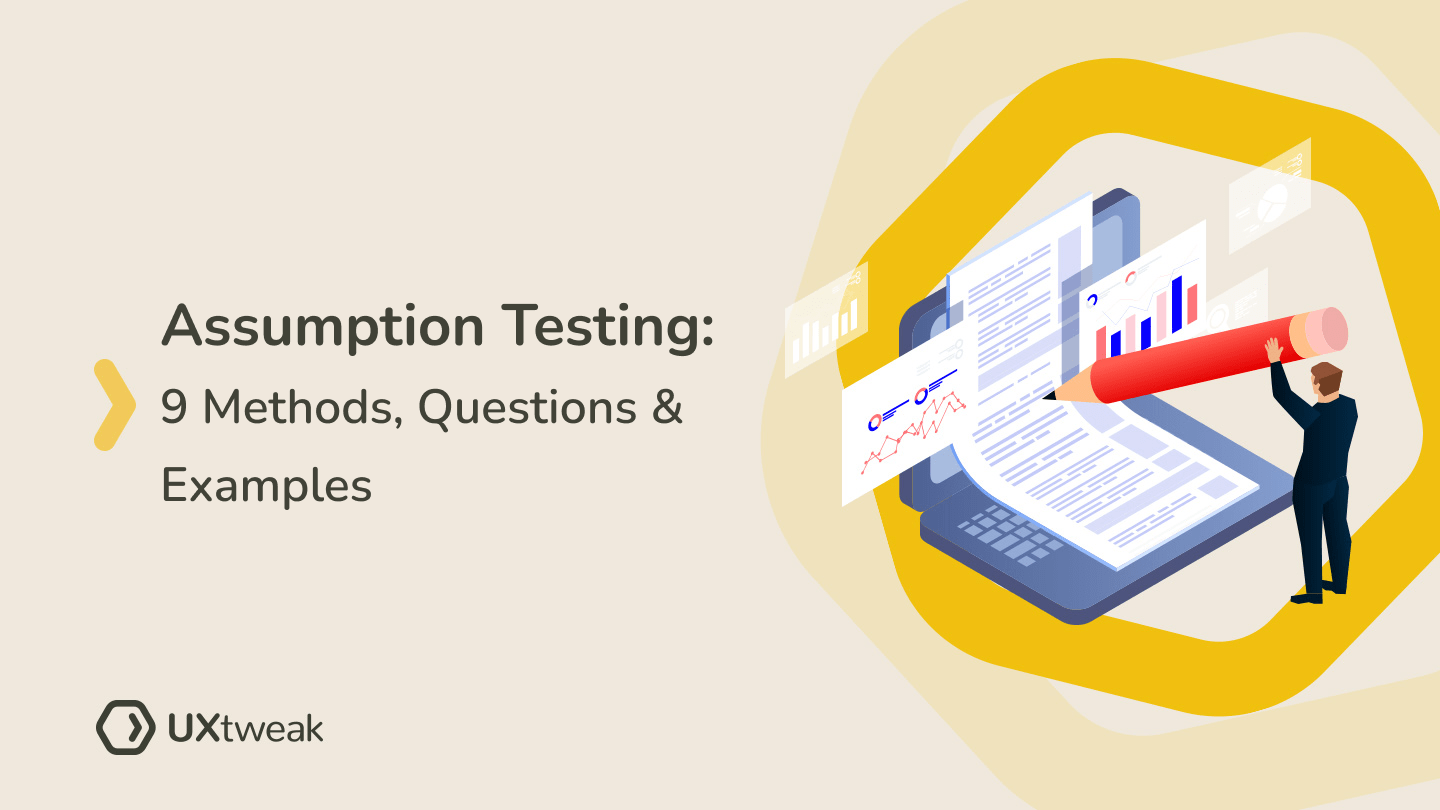 Assumption Testing:
9 Methods, Questions & Examples

UXtweak